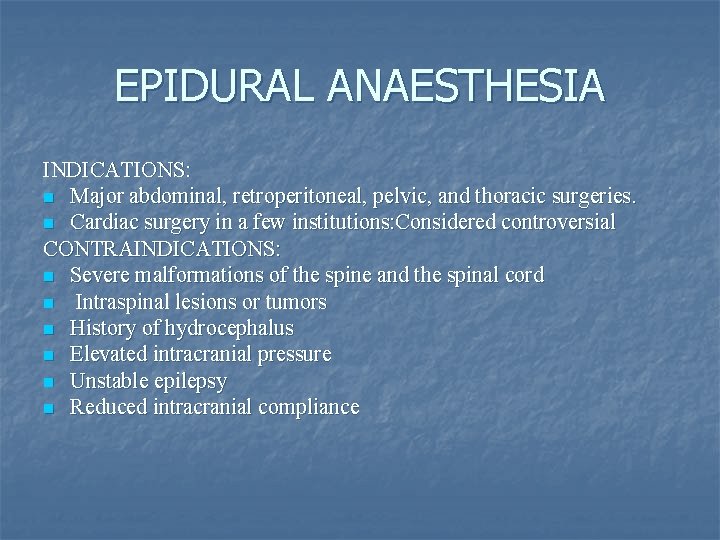 EPIDURAL ANAESTHESIA

INDICATIONS:
- Major abdominal, retroperitoneal, pelvic, and thoracic surgeries.
- Cardiac surgery in a few institutions:Considered controversial

CONTRAINDICATIONS:
- Severe malformations of the spine and the spinal cord
- Intraspinal lesions or tumors
- History of hydrocephalus
- Elevated intracranial pressure
- Unstable epilepsy
- Reduced intracranial compliance